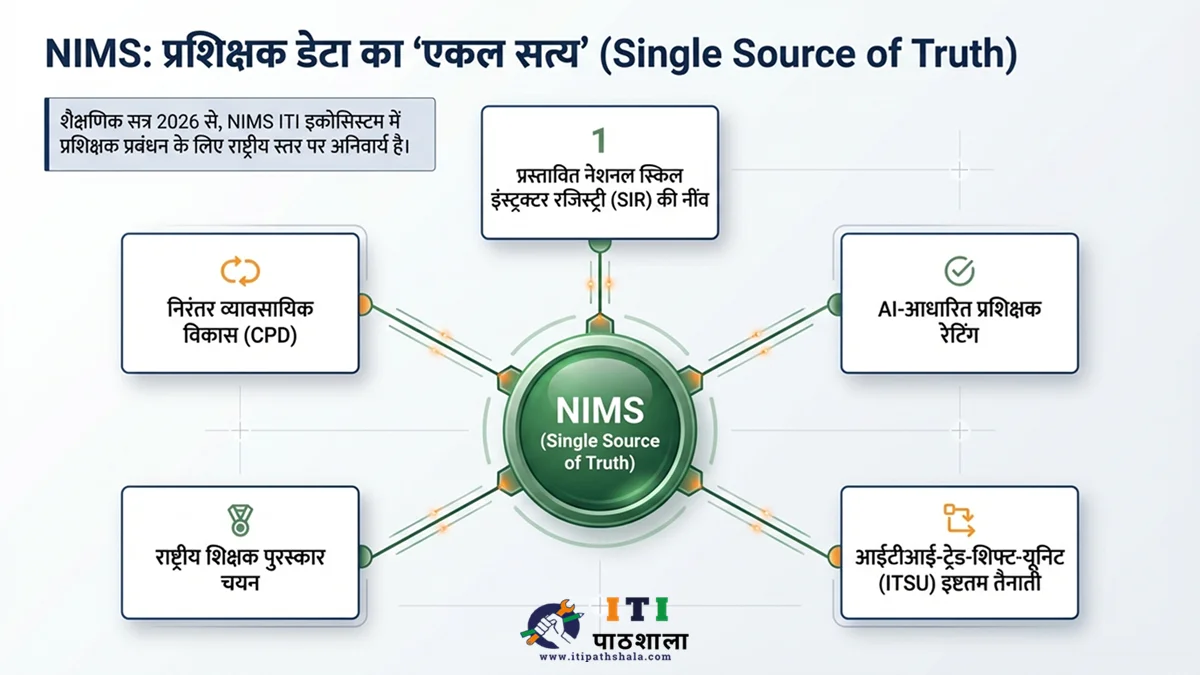 NIMS: प्रशिक्षक डेटा का 'एकल सत्य' (Single Source of Truth)

शैक्षणिक सत्र 2026 से, NIMS ITI इकोसिस्टम में प्रशिक्षक प्रबंधन के लिए राष्ट्रीय स्तर पर अनिवार्य है।

1
प्रस्तावित नेशनल स्किल इंस्ट्रक्टर रजिस्ट्री (SIR) की नींव

निरंतर व्यावसायिक विकास (CPD)

AI-आधारित प्रशिक्षक रेटिंग

NIMS
(Single Source of Truth)

राष्ट्रीय शिक्षक पुरस्कार चयन

आईटीआई-ट्रेड-शिफ्ट-यूनिट (ITSU) इष्टतम तैनाती

ITI
पाठशाला
www.itipathshala.com